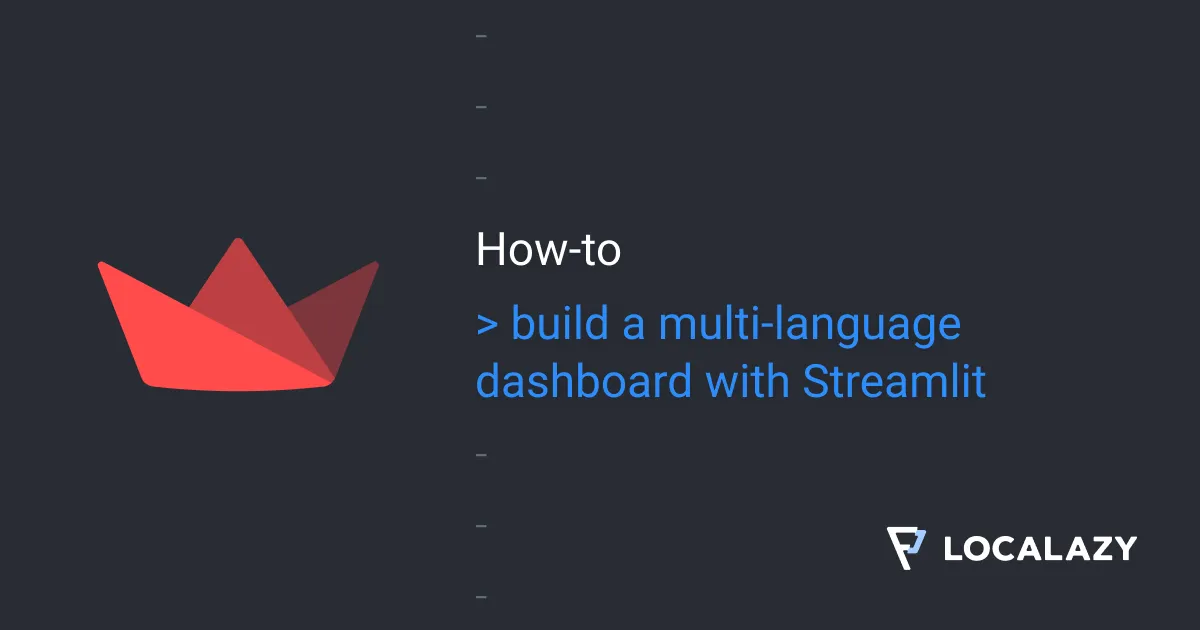 How-to

> build a multi-language dashboard with Streamlit

LOCALAZY